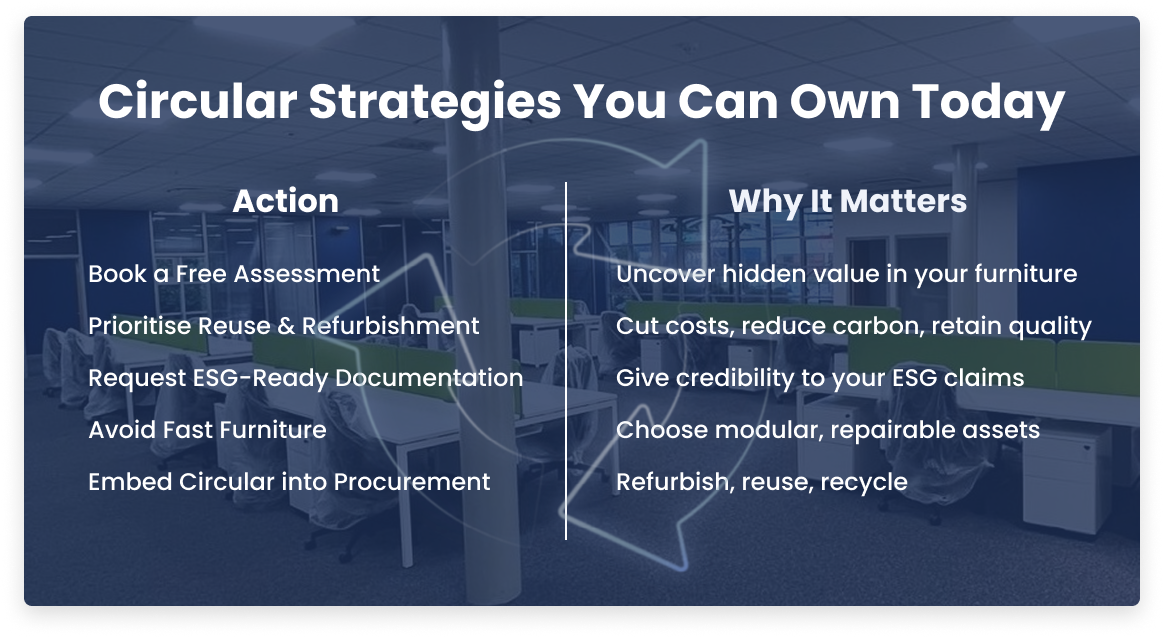 Circular Strategies You Can Own Today

| Action | Why It Matters |
|---|---|
| Book a Free Assessment | Uncover hidden value in your furniture |
| Prioritise Reuse & Refurbishment | Cut costs, reduce carbon, retain quality |
| Request ESG-Ready Documentation | Give credibility to your ESG claims |
| Avoid Fast Furniture | Choose modular, repairable assets |
| Embed Circular into Procurement | Refurbish, reuse, recycle |